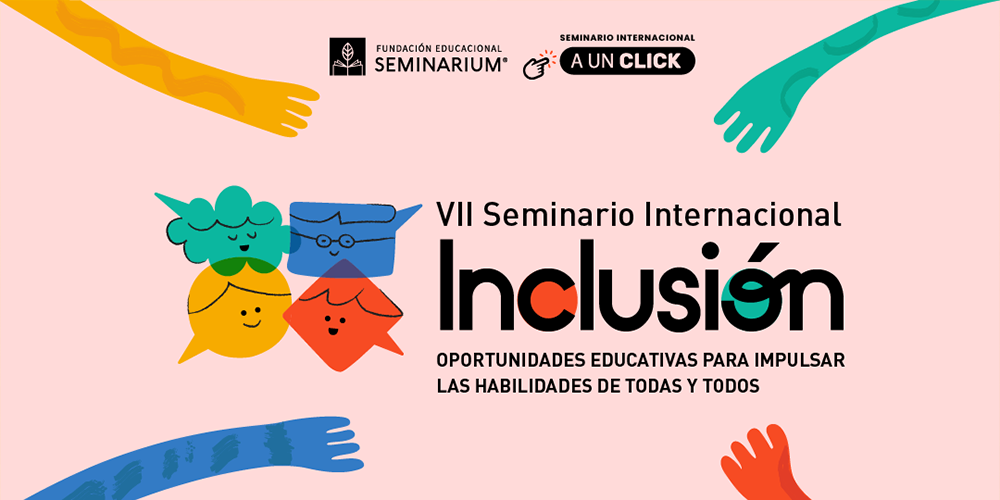 FUNDACIÓN EDUCACIONAL
SEMINARIUM®

SEMINARIO INTERNACIONAL
A UN CLICK

VII Seminario Internacional
Inclusión
OPORTUNIDADES EDUCATIVAS PARA IMPULSAR LAS HABILIDADES DE TODAS Y TODOS